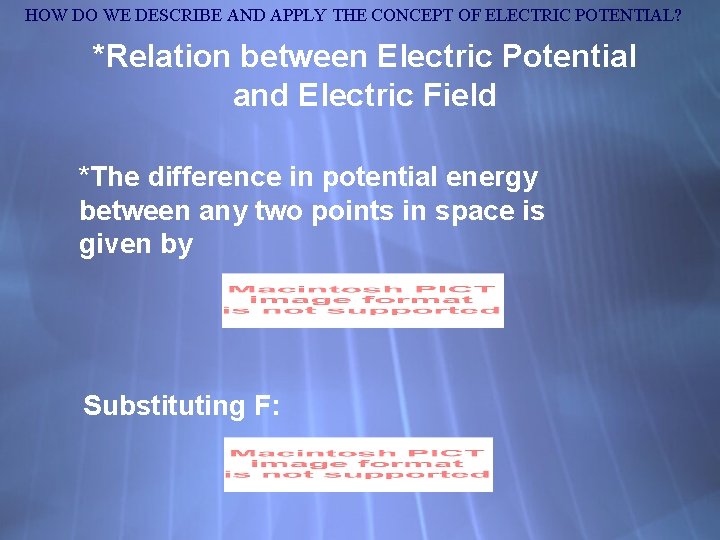 HOW DO WE DESCRIBE AND APPLY THE CONCEPT OF ELECTRIC POTENTIAL?

*Relation between Electric Potential and Electric Field

*The difference in potential energy between any two points in space is given by

Macintosh PICT image format is not supported

Substituting F:

Macintosh PICT image format is not supported